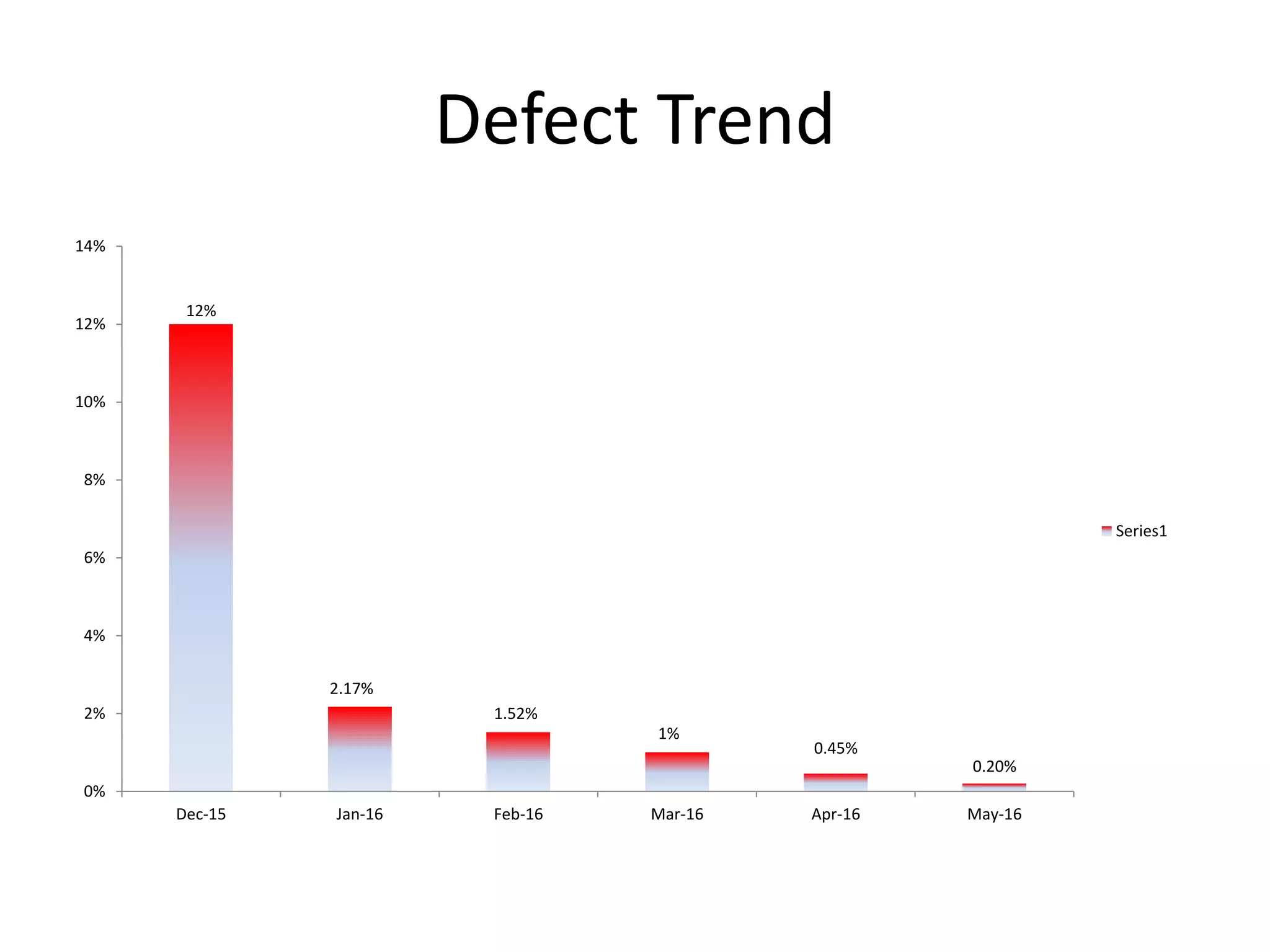 Defect Trend

14%
12%
10%
8%
6%
4%
2%
0%

12%
2.17%
1.52%
1%
0.45%
0.20%

Dec-15
Jan-16
Feb-16
Mar-16
Apr-16
May-16

Series1